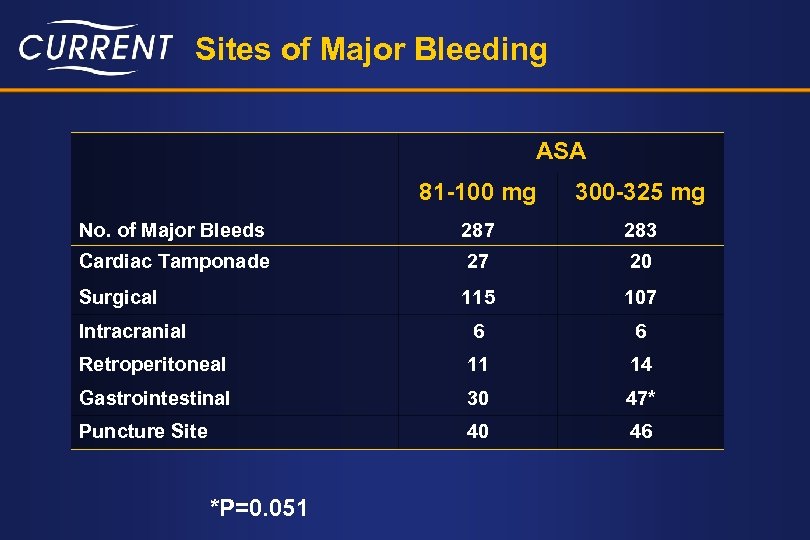 CURRENT Sites of Major Bleeding

| | ASA | |
|---|---|---|
| | 81-100 mg | 300-325 mg |
| No. of Major Bleeds | 287 | 283 |
| Cardiac Tamponade | 27 | 20 |
| Surgical | 115 | 107 |
| Intracranial | 6 | 6 |
| Retroperitoneal | 11 | 14 |
| Gastrointestinal | 30 | 47* |
| Puncture Site | 40 | 46 |

*P=0.051